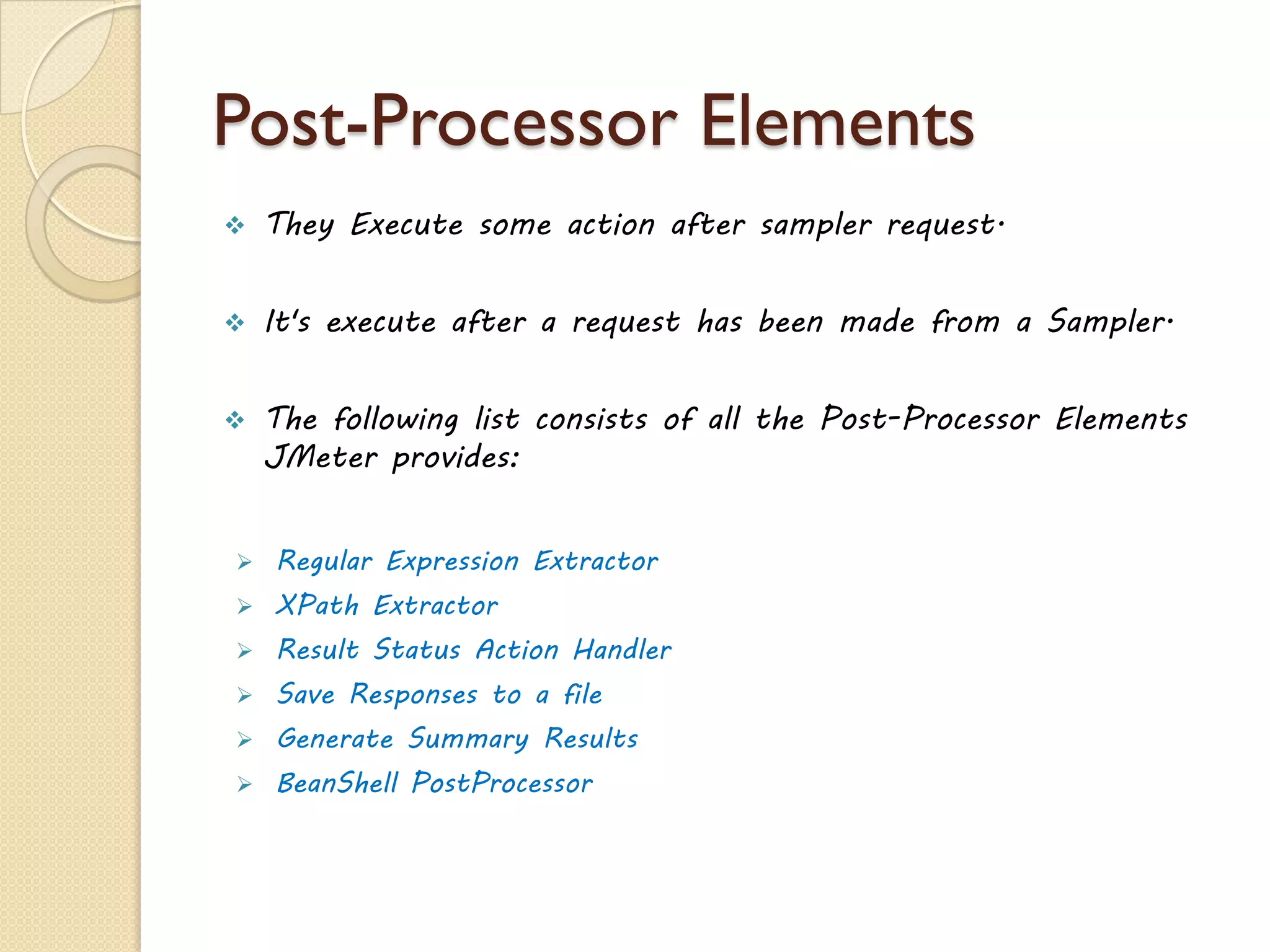 Post-Processor Elements

❖ They Execute some action after sampler request.

❖ It's execute after a request has been made from a Sampler.

❖ The following list consists of all the Post-Processor Elements JMeter provides:

➢ Regular Expression Extractor
➢ XPath Extractor
➢ Result Status Action Handler
➢ Save Responses to a file
➢ Generate Summary Results
➢ BeanShell PostProcessor